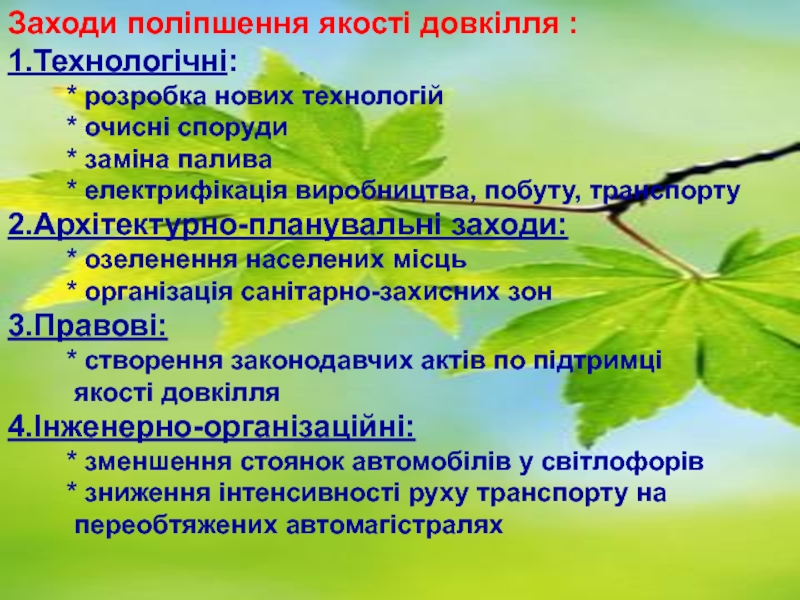 Заходи поліпшення якості довкілля :
1.Технологічні:
* розробка нових технологій
* очисні споруди
* заміна палива
* електрифікація виробництва, побуту, транспорту
2.Архітектурно-планувальні заходи:
* озеленення населених місць
* організація санітарно-захисних зон
3.Правові:
* створення законодавчих актів по підтримці якості довкілля
4.Інженерно-організаційні:
* зменшення стоянок автомобілів у світлофорів
* зниження інтенсивності руху транспорту на переобтяжених автомагістралях